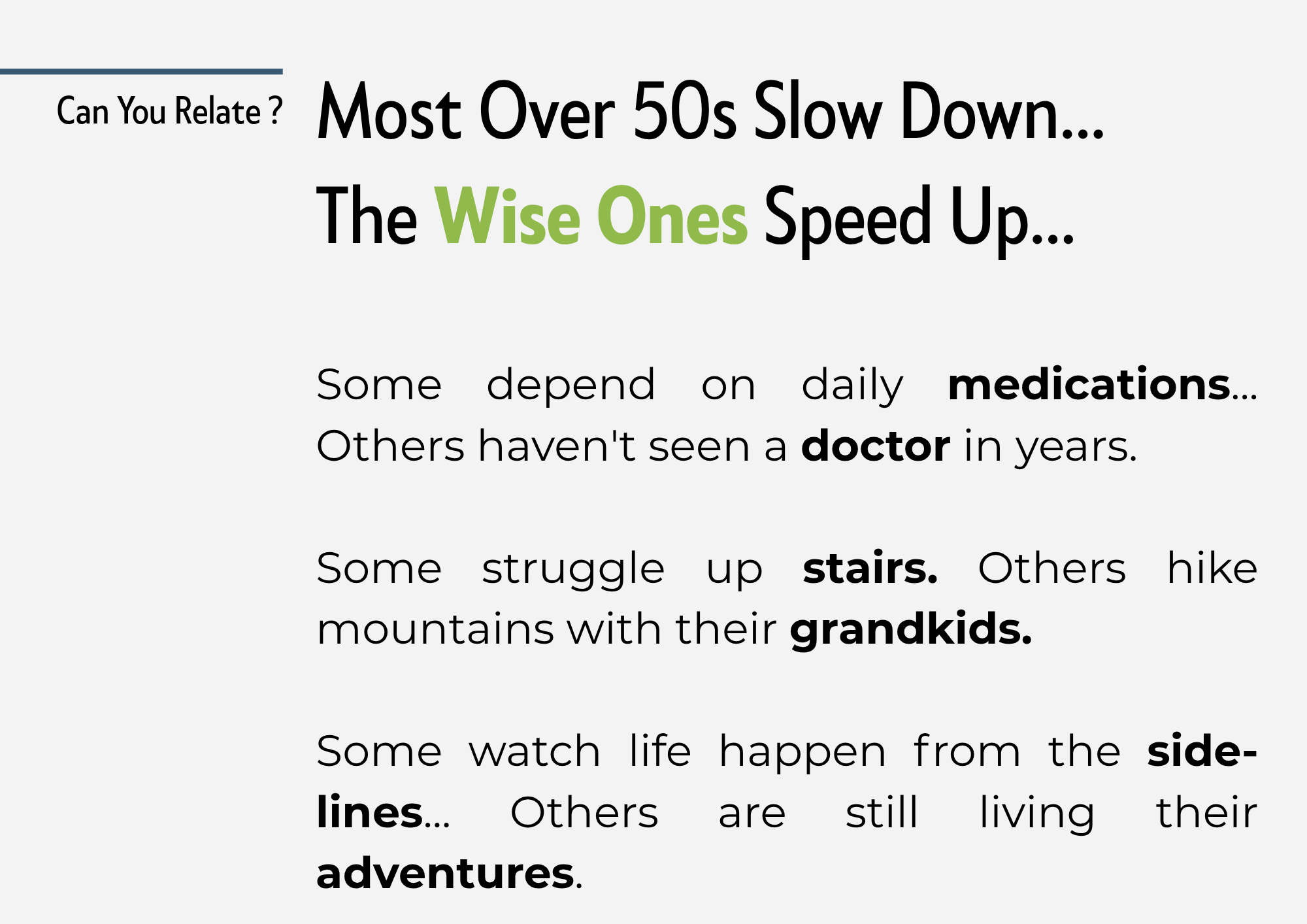 Can You Relate ?

Most Over 50s Slow Down...
The Wise Ones Speed Up...

Some depend on daily medications... Others haven't seen a doctor in years.

Some struggle up stairs. Others hike mountains with their grandkids.

Some watch life happen from the sidelines... Others are still living their adventures.